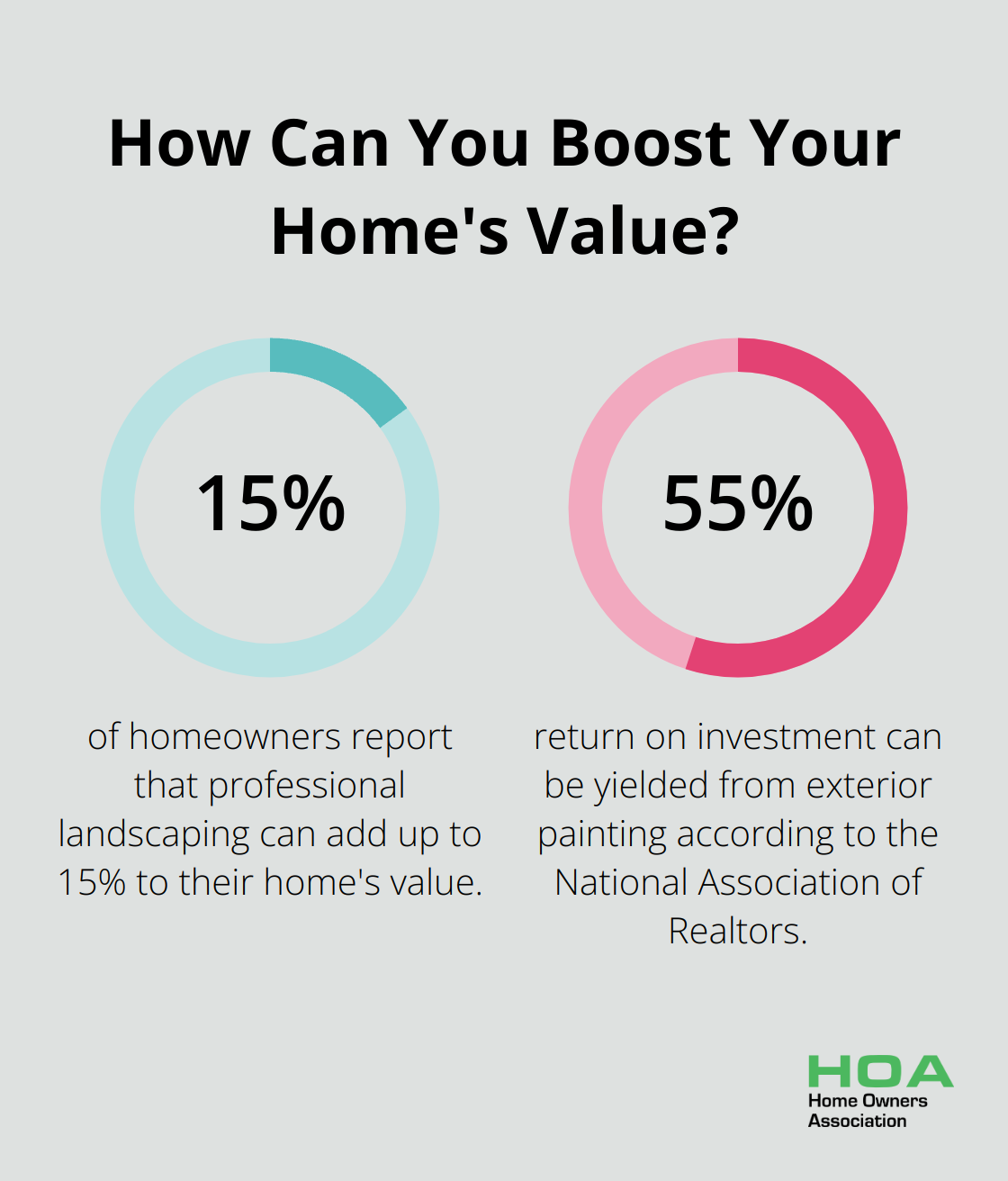 How Can You Boost Your Home's Value?

15%

of homeowners report that professional landscaping can add up to 15% to their home's value.

55%

return on investment can be yielded from exterior painting according to the National Association of Realtors.

HOA
Home Owners
Association